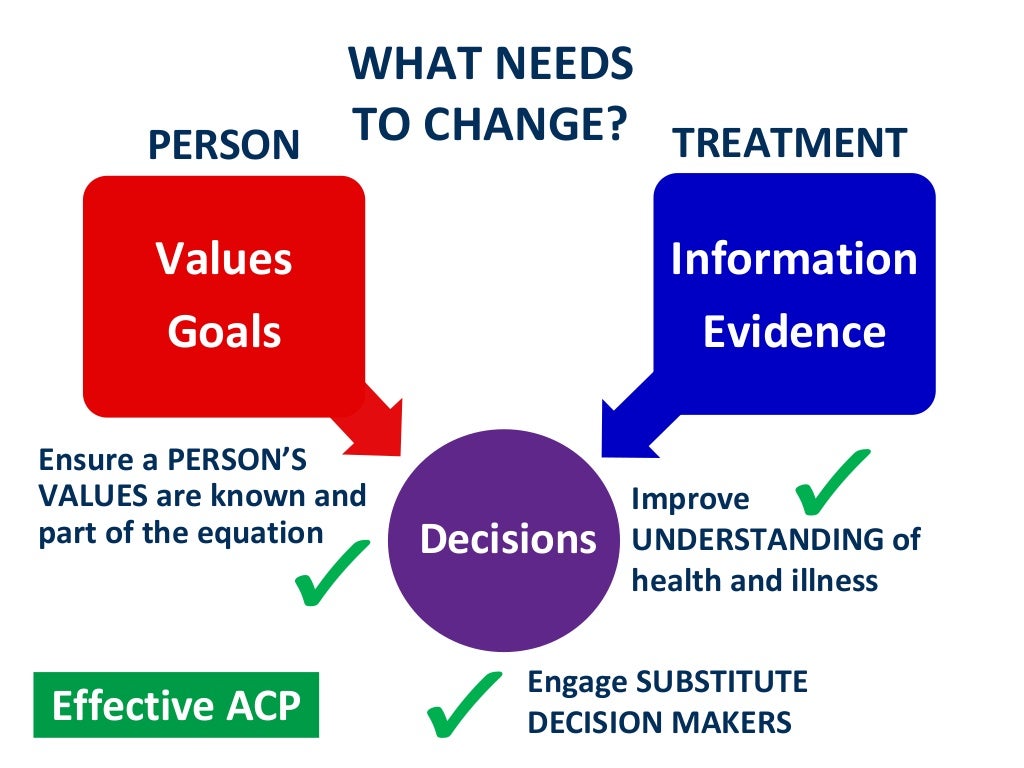 WHAT NEEDS TO CHANGE?

PERSON

TREATMENT

Values
Goals

Information
Evidence

Ensure a PERSON'S VALUES are known and part of the equation

Decisions

Improve UNDERSTANDING of health and illness

Effective ACP

Engage SUBSTITUTE DECISION MAKERS